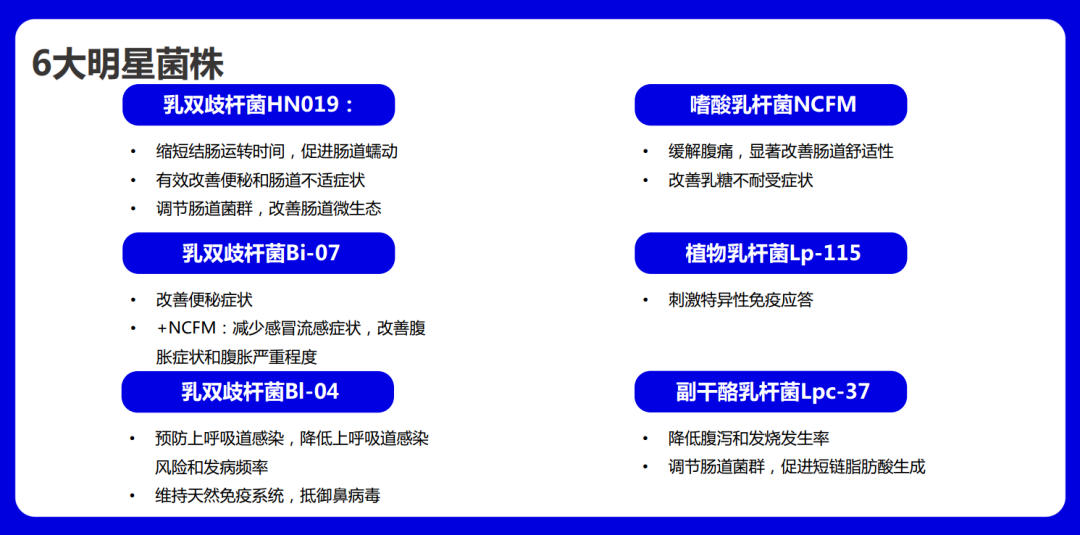 6大明星菌株

乳双歧杆菌HN019：

• 缩短结肠运转时间，促进肠道蠕动
• 有效改善便秘和肠道不适症状
• 调节肠道菌群，改善肠道微生态

乳双歧杆菌Bi-07

• 改善便秘症状
• +NCFM：减少感冒流感症状，改善腹胀症状和腹胀严重程度

乳双歧杆菌Bl-04

• 预防上呼吸道感染，降低上呼吸道感染风险和发病频率
• 维持天然免疫系统，抵御鼻病毒

嗜酸乳杆菌NCFM

• 缓解腹痛，显著改善肠道舒适性
• 改善乳糖不耐受症状

植物乳杆菌Lp-115

• 刺激特异性免疫应答

副干酪乳杆菌Lpc-37

• 降低腹泻和发烧发生率
• 调节肠道菌群，促进短链脂肪酸生成